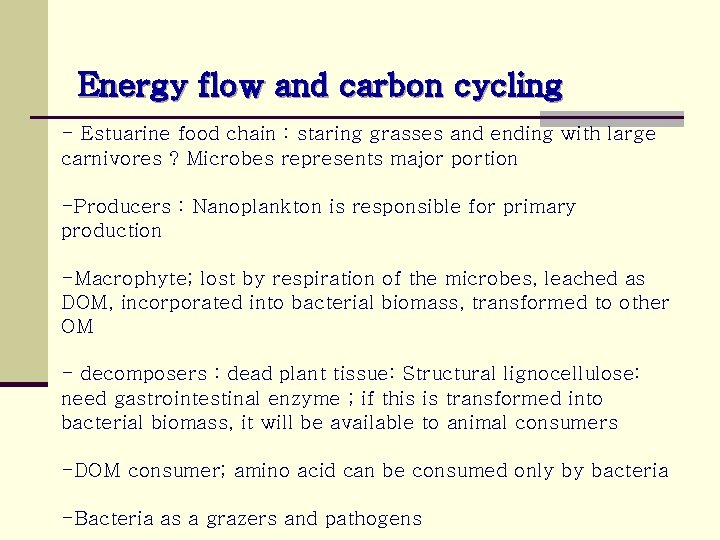 Energy flow and carbon cycling

- Estuarine food chain : staring grasses and ending with large carnivores ? Microbes represents major portion

-Producers : Nanoplankton is responsible for primary production

-Macrophyte; lost by respiration of the microbes, leached as DOM, incorporated into bacterial biomass, transformed to other OM

- decomposers : dead plant tissue: Structural lignocellulose: need gastrointestinal enzyme ; if this is transformed into bacterial biomass, it will be available to animal consumers

-DOM consumer; amino acid can be consumed only by bacteria

-Bacteria as a grazers and pathogens